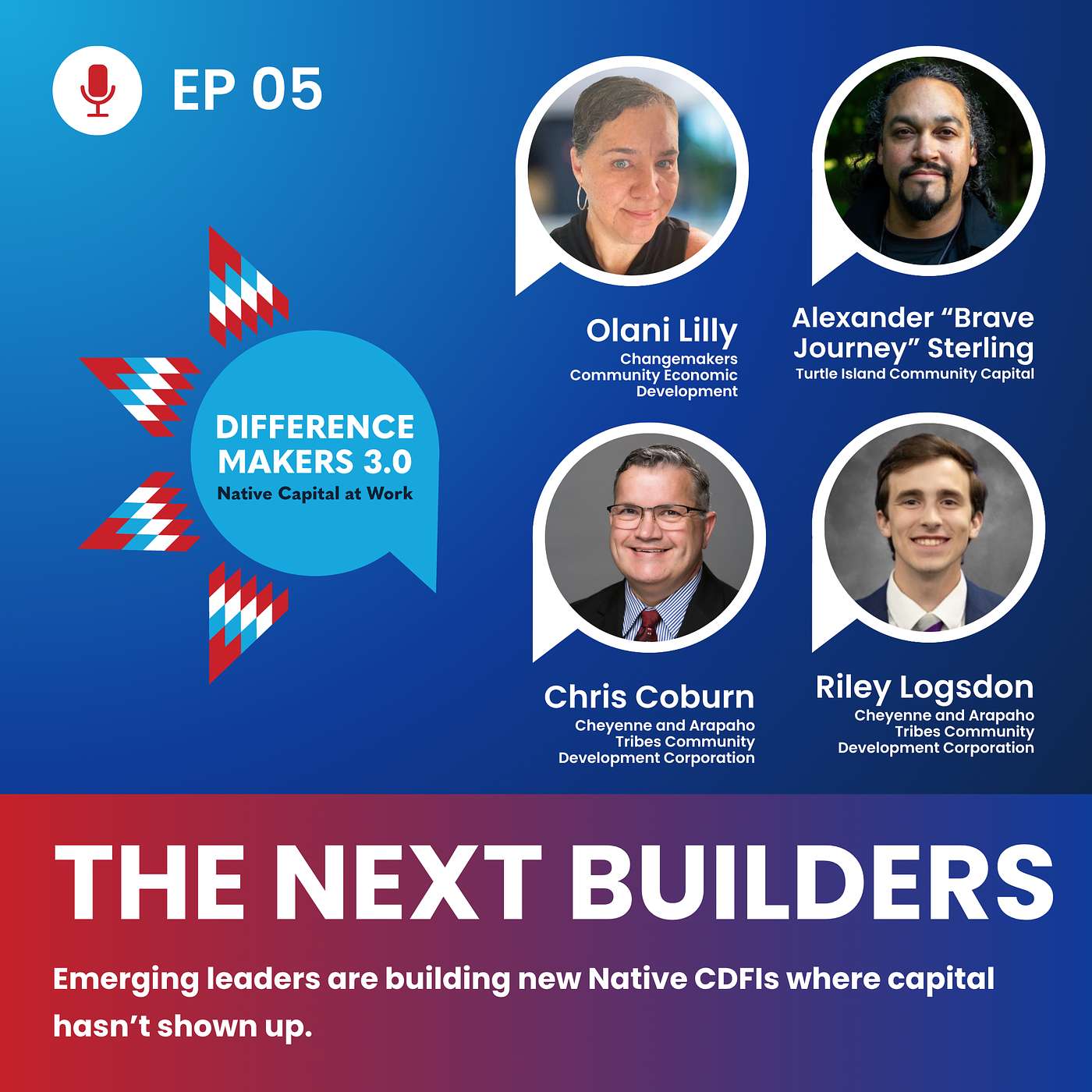 EP 05

DIFFERENCE MAKERS 3.0
Native Capital at Work

Olani Lilly
Changemakers Community Economic Development

Alexander “Brave Journey” Sterling
Turtle Island Community Capital

Chris Coburn
Cheyenne and Arapaho Tribes Community Development Corporation

Riley Logsdon
Cheyenne and Arapaho Tribes Community Development Corporation

THE NEXT BUILDERS

Emerging leaders are building new Native CDFIs where capital hasn’t shown up.